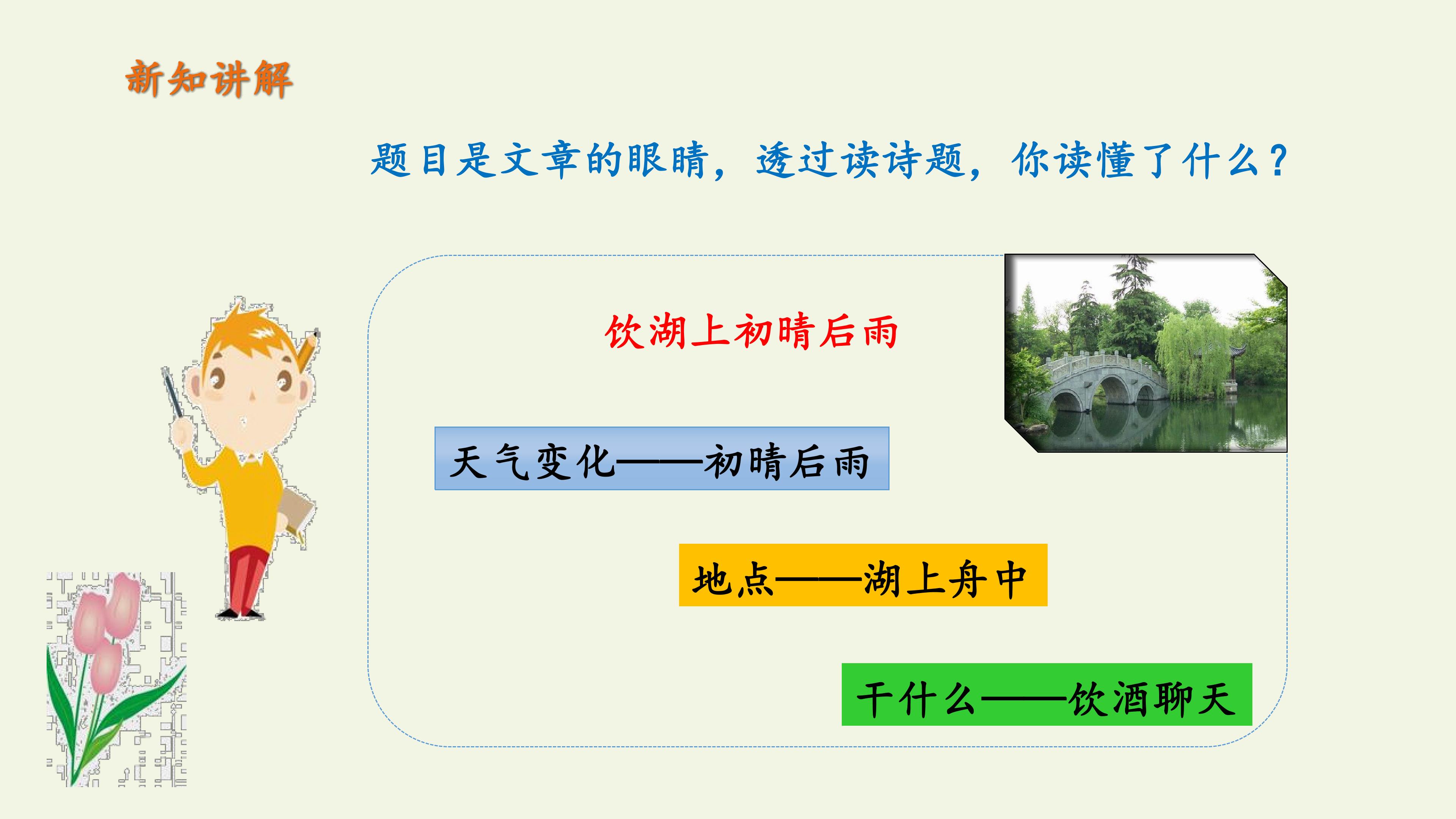 新知讲解

题目是文章的眼睛，透过读诗题，你读懂了什么？

饮湖上初晴后雨

天气变化——初晴后雨

地点——湖上舟中

干什么——饮酒聊天